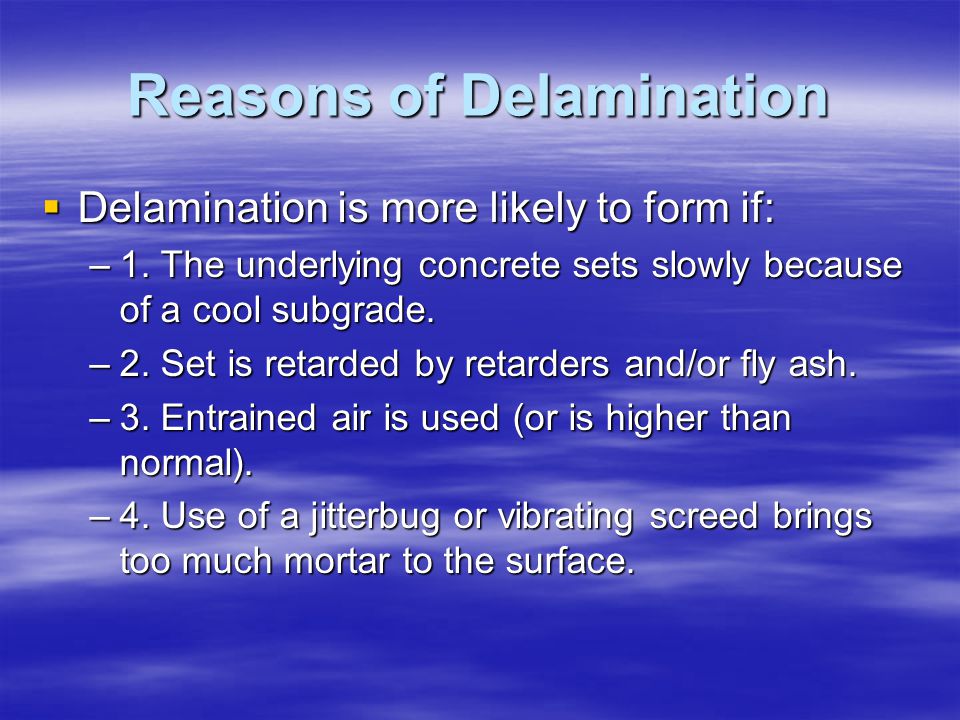 Reasons of Delamination

▪ Delamination is more likely to form if:

– 1. The underlying concrete sets slowly because of a cool subgrade.

– 2. Set is retarded by retarders and/or fly ash.

– 3. Entrained air is used (or is higher than normal).

– 4. Use of a jitterbug or vibrating screed brings too much mortar to the surface.